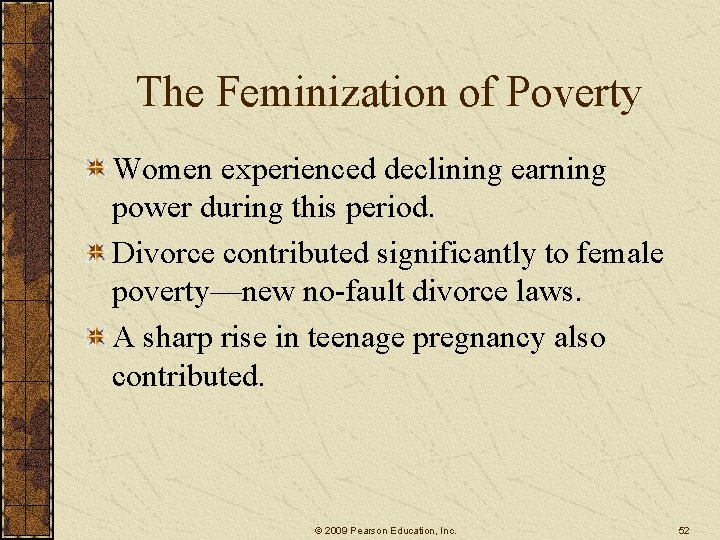 The Feminization of Poverty

Women experienced declining earning power during this period.

Divorce contributed significantly to female poverty—new no-fault divorce laws.

A sharp rise in teenage pregnancy also contributed.

© 2009 Pearson Education, Inc.

52